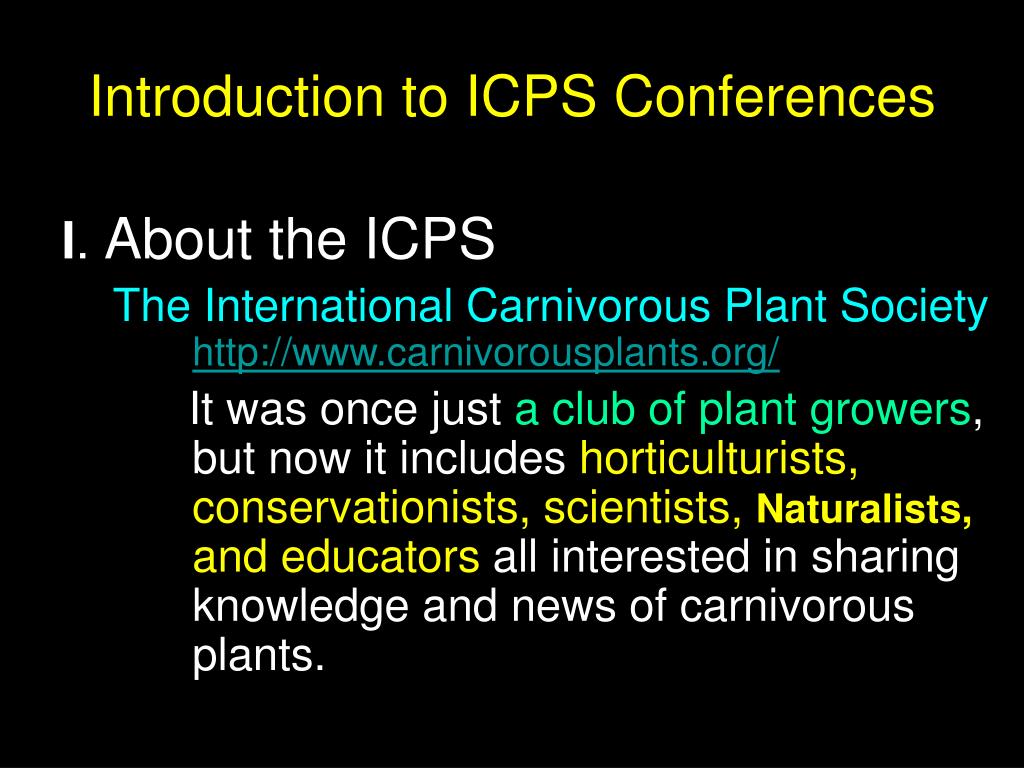 Introduction to ICPS Conferences

I. About the ICPS

The International Carnivorous Plant Society
http://www.carnivorousplants.org/

It was once just a club of plant growers, but now it includes horticulturists, conservationists, scientists, Naturalists, and educators all interested in sharing knowledge and news of carnivorous plants.